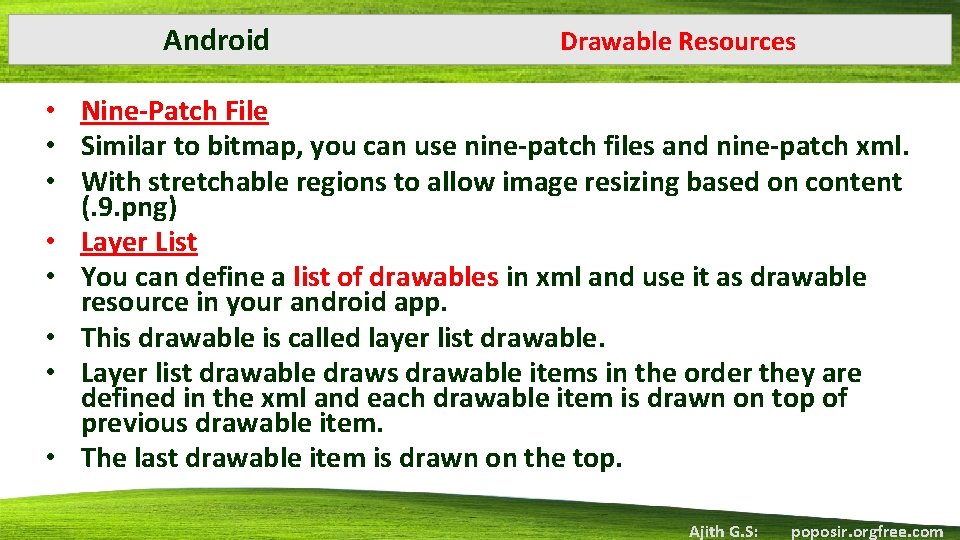 Android

Drawable Resources

• Nine-Patch File
• Similar to bitmap, you can use nine-patch files and nine-patch xml.
• With stretchable regions to allow image resizing based on content (.9.png)
• Layer List
• You can define a list of drawables in xml and use it as drawable resource in your android app.
• This drawable is called layer list drawable.
• Layer list drawable draws drawable items in the order they are defined in the xml and each drawable item is drawn on top of previous drawable item.
• The last drawable item is drawn on the top.

Ajith G.S: poposir.orgfree.com